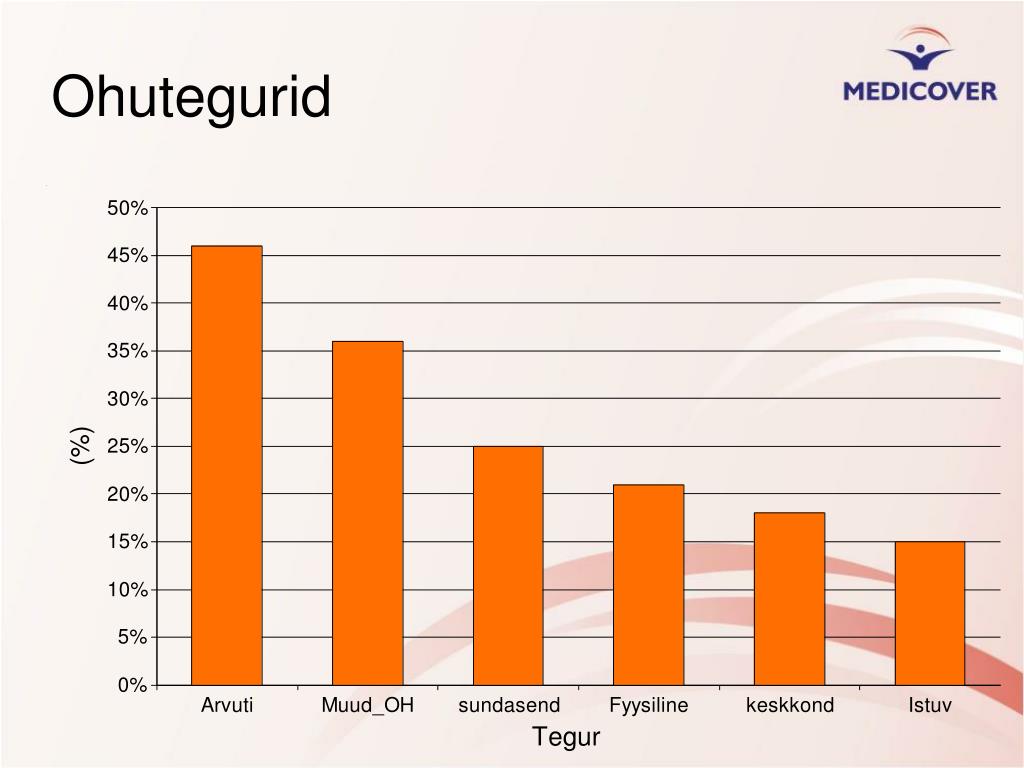 Ohutegurid

MEDICOVER

(%)

50%
45%
40%
35%
30%
25%
20%
15%
10%
5%
0%

Arvuti
Muud_OH
sundasend
Fyysiline
keskkond
Istuv

Tegur